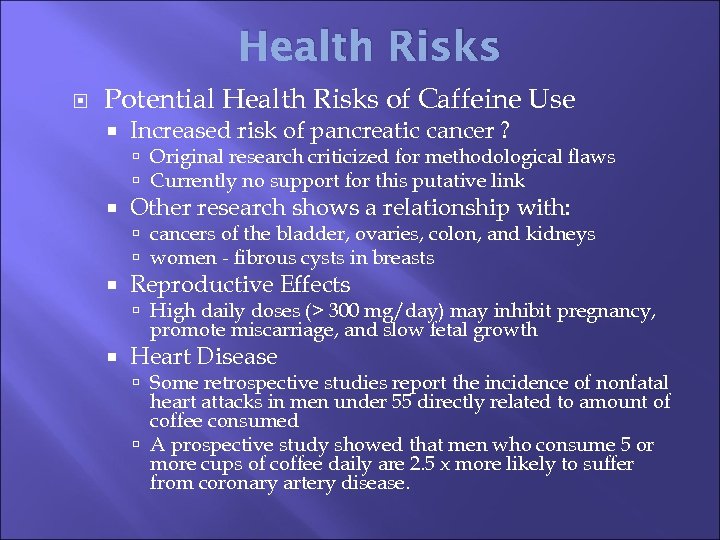 Health Risks

Potential Health Risks of Caffeine Use

Increased risk of pancreatic cancer ?

Original research criticized for methodological flaws

Currently no support for this putative link

Other research shows a relationship with:

cancers of the bladder, ovaries, colon, and kidneys

women - fibrous cysts in breasts

Reproductive Effects

High daily doses (> 300 mg/day) may inhibit pregnancy, promote miscarriage, and slow fetal growth

Heart Disease

Some retrospective studies report the incidence of nonfatal heart attacks in men under 55 directly related to amount of coffee consumed

A prospective study showed that men who consume 5 or more cups of coffee daily are 2.5 x more likely to suffer from coronary artery disease.